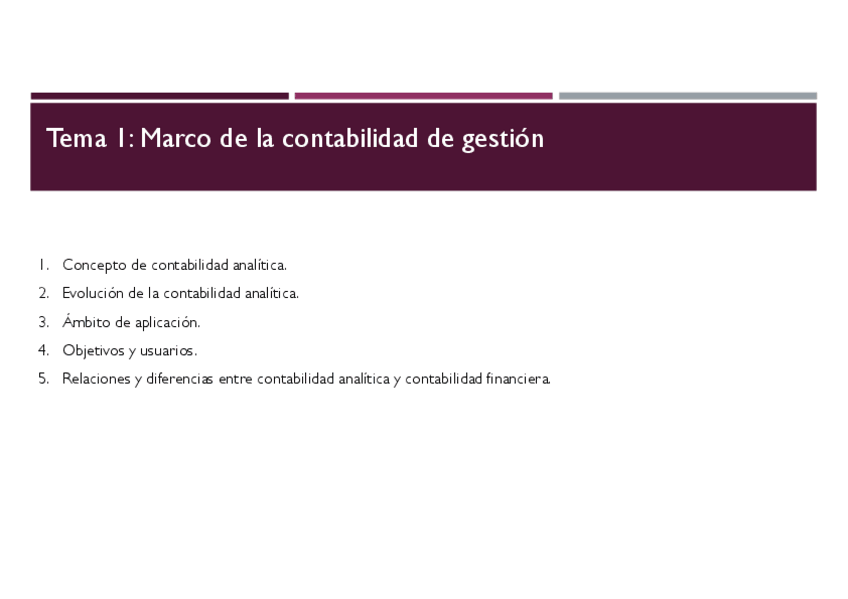 Tema 1: Marco de la contabilidad de gestión

1. Concepto de contabilidad analítica.
2. Evolución de la contabilidad analítica.
3. Ámbito de aplicación.
4. Objetivos y usuarios.
5. Relaciones y diferencias entre contabilidad analítica y contabilidad financiera.